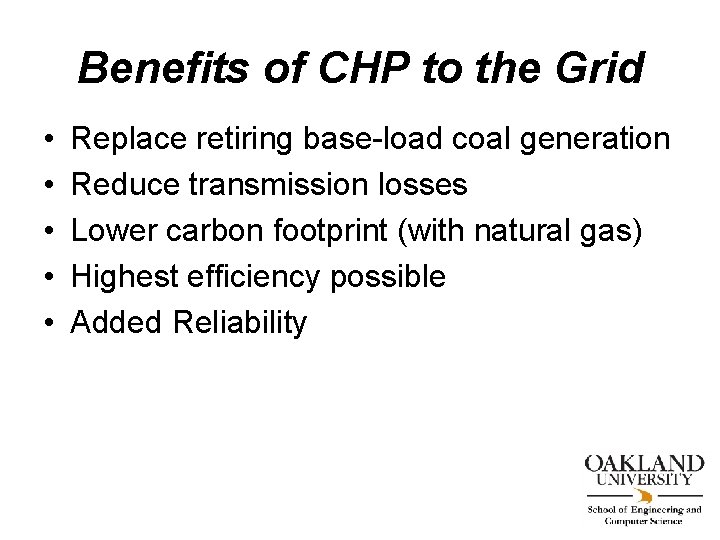 Benefits of CHP to the Grid

• Replace retiring base-load coal generation
• Reduce transmission losses
• Lower carbon footprint (with natural gas)
• Highest efficiency possible
• Added Reliability

OAKLAND UNIVERSITY
School of Engineering and Computer Science